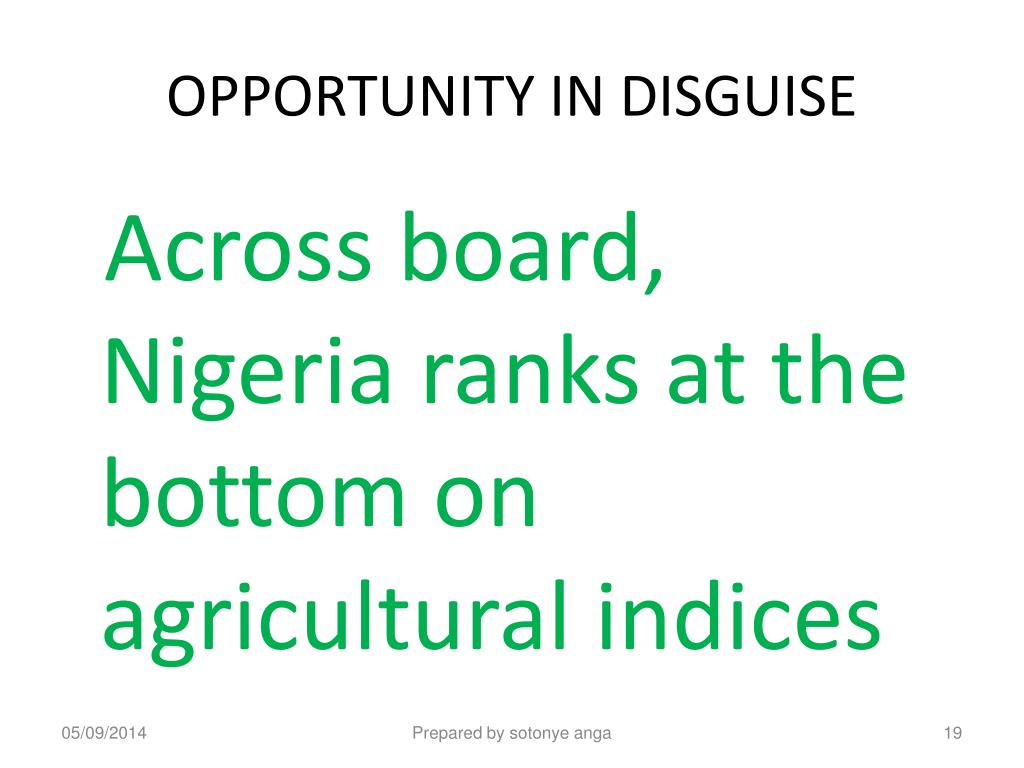 OPPORTUNITY IN DISGUISE

Across board, Nigeria ranks at the bottom on agricultural indices

05/09/2014

Prepared by sotonye anga

19